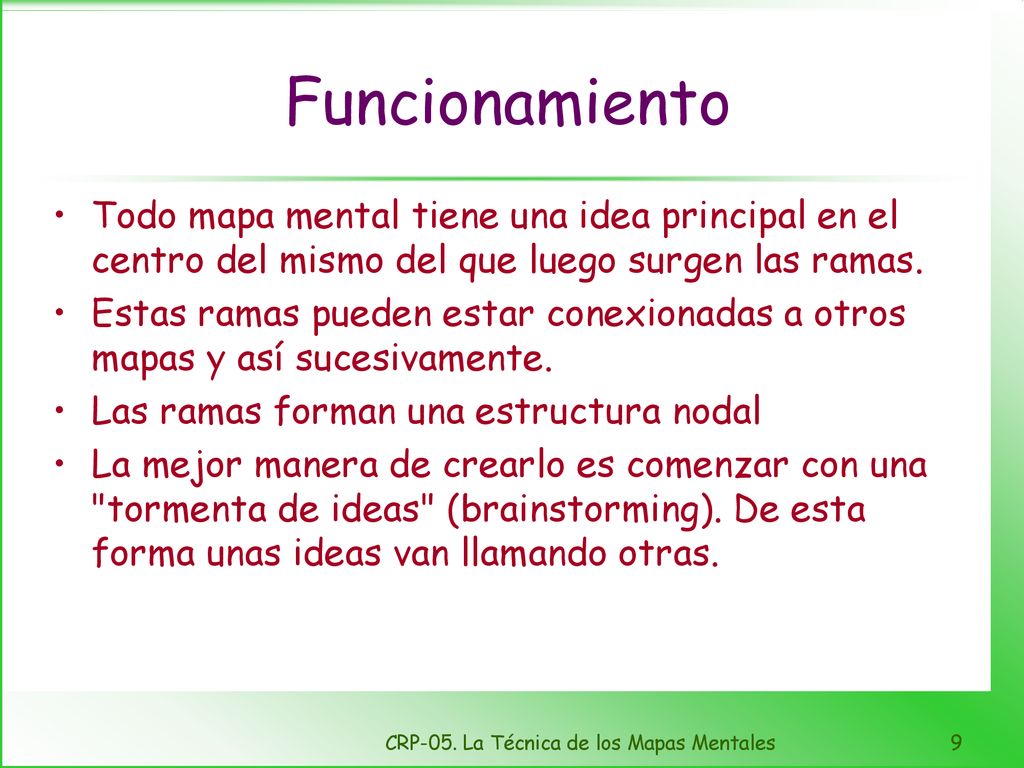 Funcionamiento

• Todo mapa mental tiene una idea principal en el centro del mismo del que luego surgen las ramas.
• Estas ramas pueden estar conexionadas a otros mapas y así sucesivamente.
• Las ramas forman una estructura nodal
• La mejor manera de crearlo es comenzar con una "tormenta de ideas" (brainstorming). De esta forma unas ideas van llamando otras.

CRP-05. La Técnica de los Mapas Mentales

9